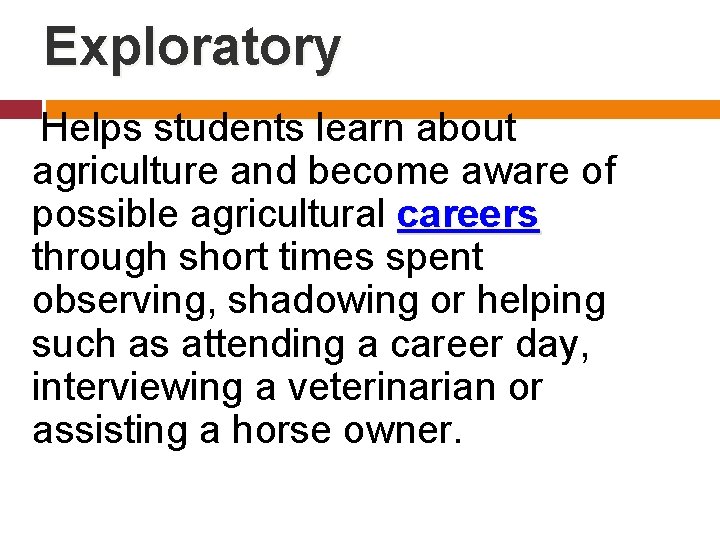 Exploratory

Helps students learn about agriculture and become aware of possible agricultural careers through short times spent observing, shadowing or helping such as attending a career day, interviewing a veterinarian or assisting a horse owner.